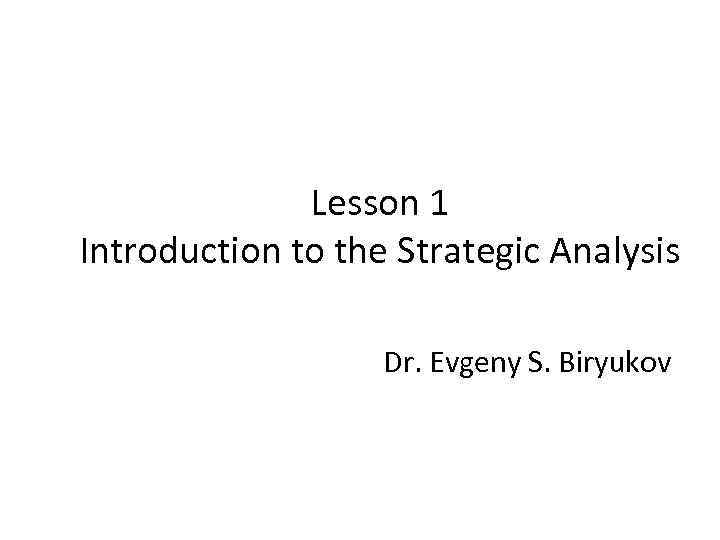 Lesson 1
Introduction to the Strategic Analysis

Dr. Evgeny S. Biryukov